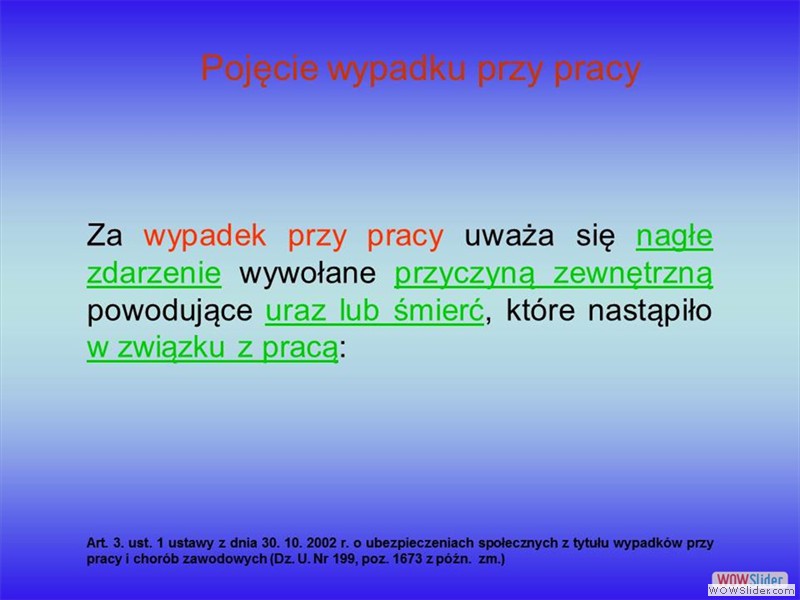 Pojęcie wypadku przy pracy

Za wypadek przy pracy uważa się nagłe zdarzenie wywołane przyczyną zewnętrzną powodujące uraz lub śmierć, które nastąpiło w związku z pracą:

Art. 3. ust. 1 ustawy z dnia 30. 10. 2002 r. o ubezpieczeniach społecznych z tytułu wypadków przy pracy i chorób zawodowych (Dz. U. Nr 199, poz. 1673 z późn. zm.)

WOWSlider
WOWSlider.com